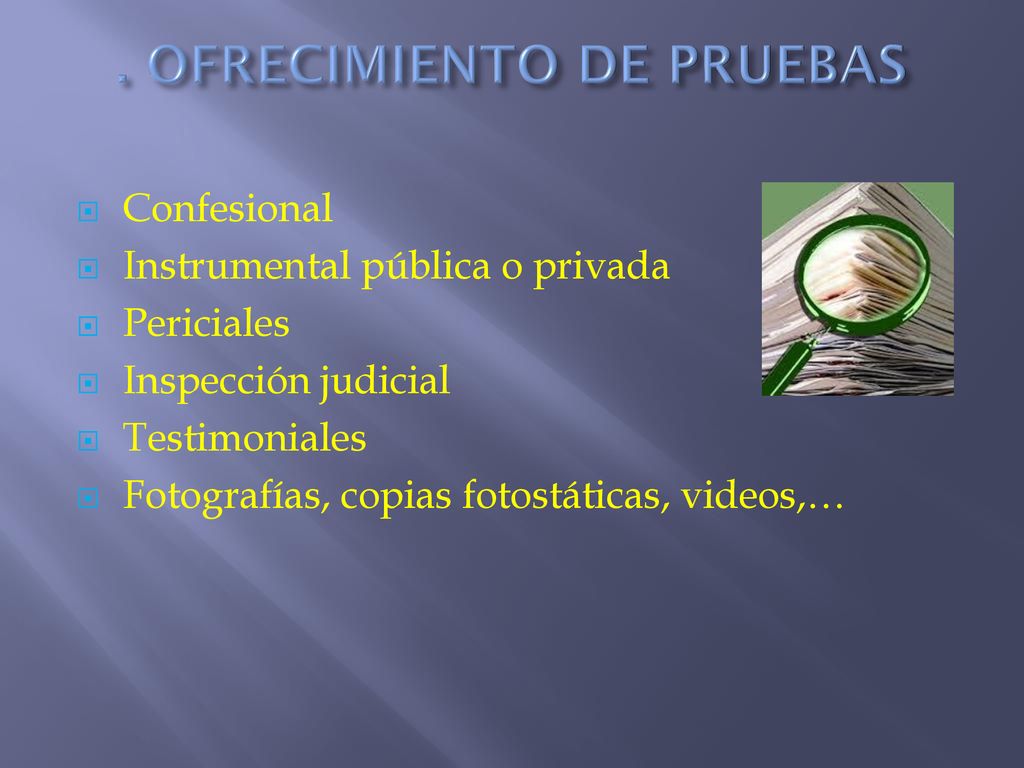 . OFRECIMIENTO DE PRUEBAS

Confesional
Instrumental pública o privada
Periciales
Inspección judicial
Testimoniales
Fotografías, copias fotostáticas, videos,…